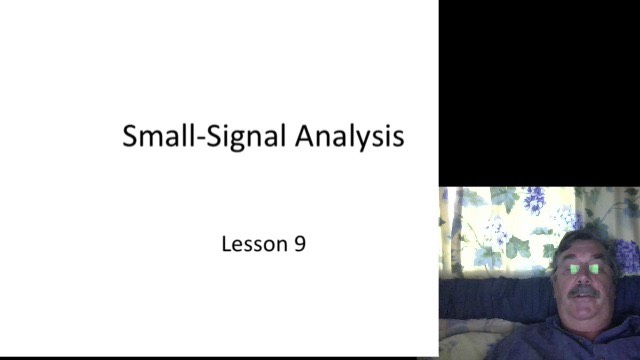 Small-Signal Analysis

Lesson 9